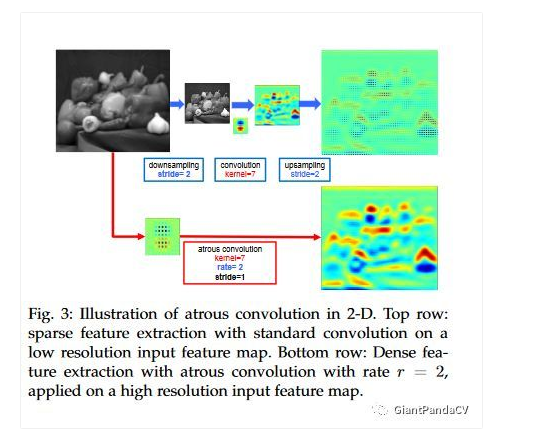 downsampling
stride= 2

convolution
kernel=7

upsampling
stride=2

atrous convolution
kernel=7
rate= 2
stride=1

Fig. 3: Illustration of atrous convolution in 2-D. Top row: sparse feature extraction with standard convolution on a low resolution input feature map. Bottom row: Dense feature extraction with atrous convolution with rate $r = 2$, applied on a high resolution input feature map.

GiantPandaCV